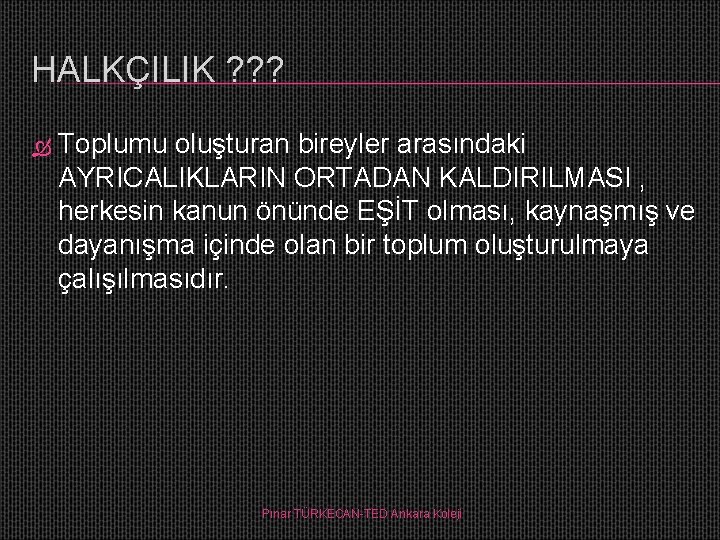 HALKÇILIK ???

Toplumu oluşturan bireyler arasındaki AYRICALIKLARIN ORTADAN KALDIRILMASI , herkesin kanun önünde EŞİT olması, kaynaşmış ve dayanışma içinde olan bir toplum oluşturulmaya çalışılmasıdır.

Pınar TÜRKECAN-TED Ankara Koleji